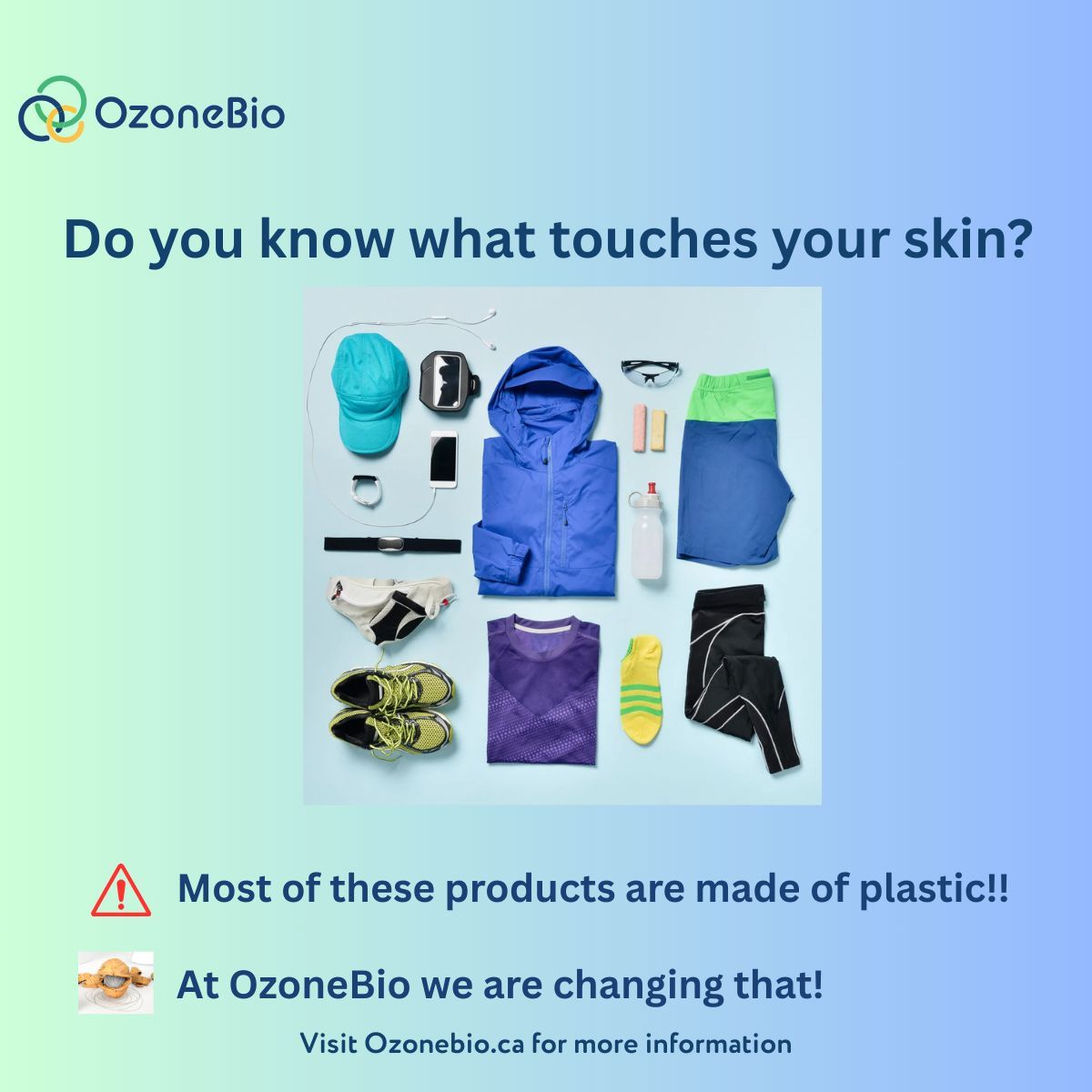 OzoneBio

Do you know what touches your skin?

Most of these products are made of plastic!!

At OzoneBio we are changing that!

Visit Ozonebio.ca for more information